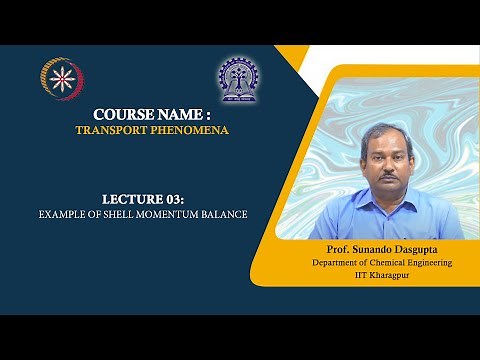 COURSE NAME :
TRANSPORT PHENOMENA

LECTURE 03:
EXAMPLE OF SHELL MOMENTUM BALANCE

Prof. Sunando Dasgupta
Department of Chemical Engineering
IIT Kharagpur